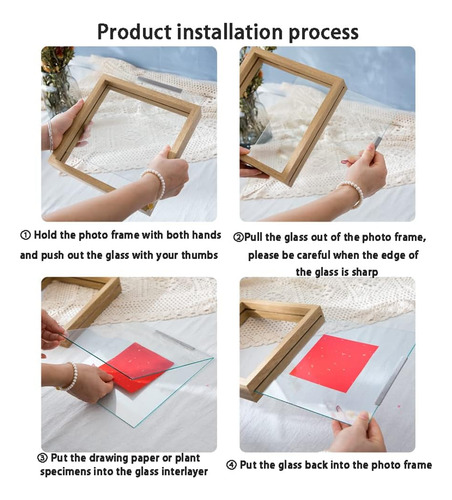 Product installation process

① Hold the photo frame with both hands and push out the glass with your thumbs

②Pull the glass out of the photo frame, please be careful when the edge of the glass is sharp

③ Put the drawing paper or plant specimens into the glass interlayer

④ Put the glass back into the photo frame